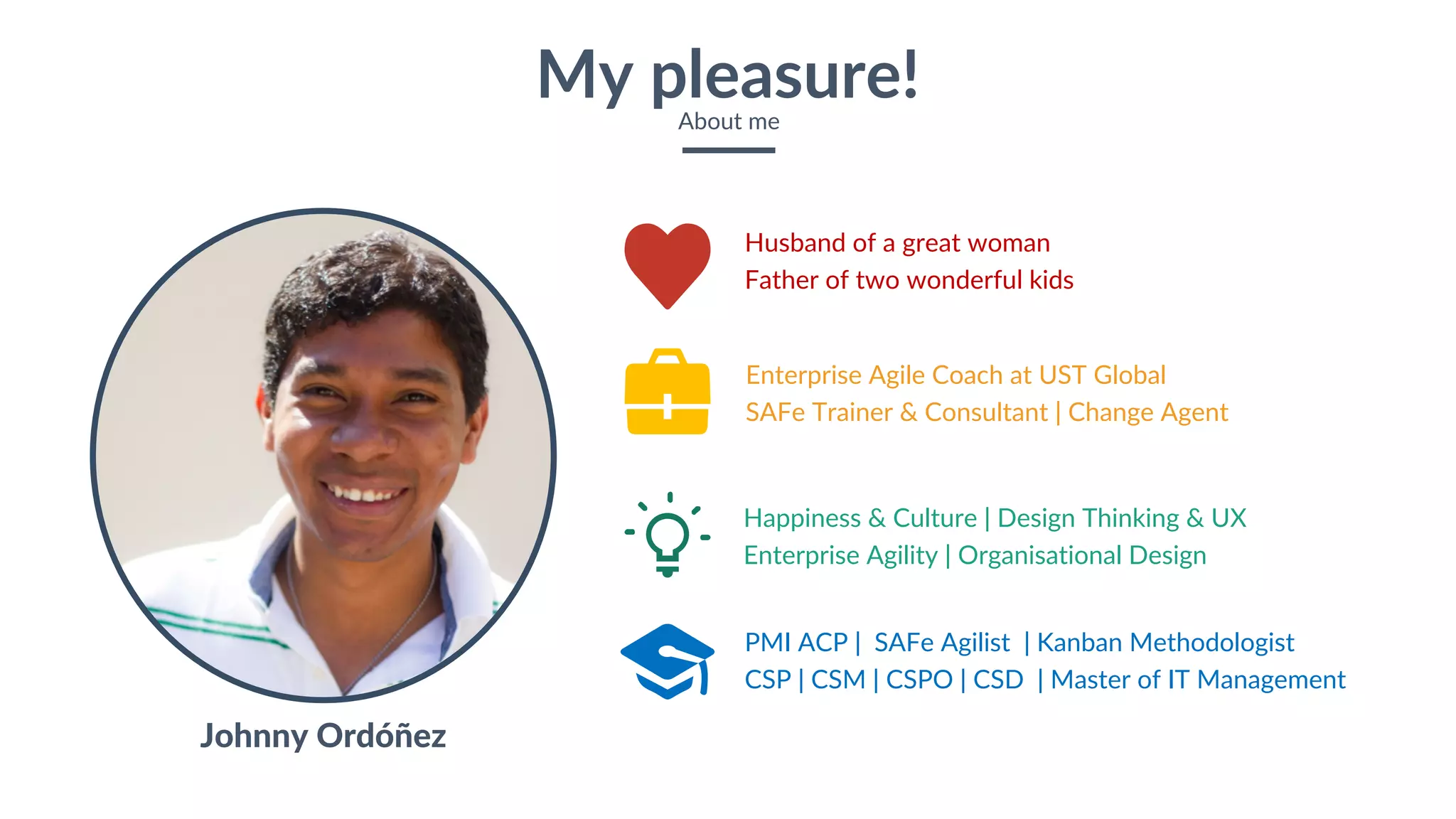 My pleasure!
About me

Johnny Ordóñez

Husband of a great woman
Father of two wonderful kids

Enterprise Agile Coach at UST Global
SAFe Trainer & Consultant | Change Agent

Happiness & Culture | Design Thinking & UX
Enterprise Agility | Organisational Design

PMI ACP | SAFe Agilist | Kanban Methodologist
CSP | CSM | CSPO | CSD | Master of IT Management